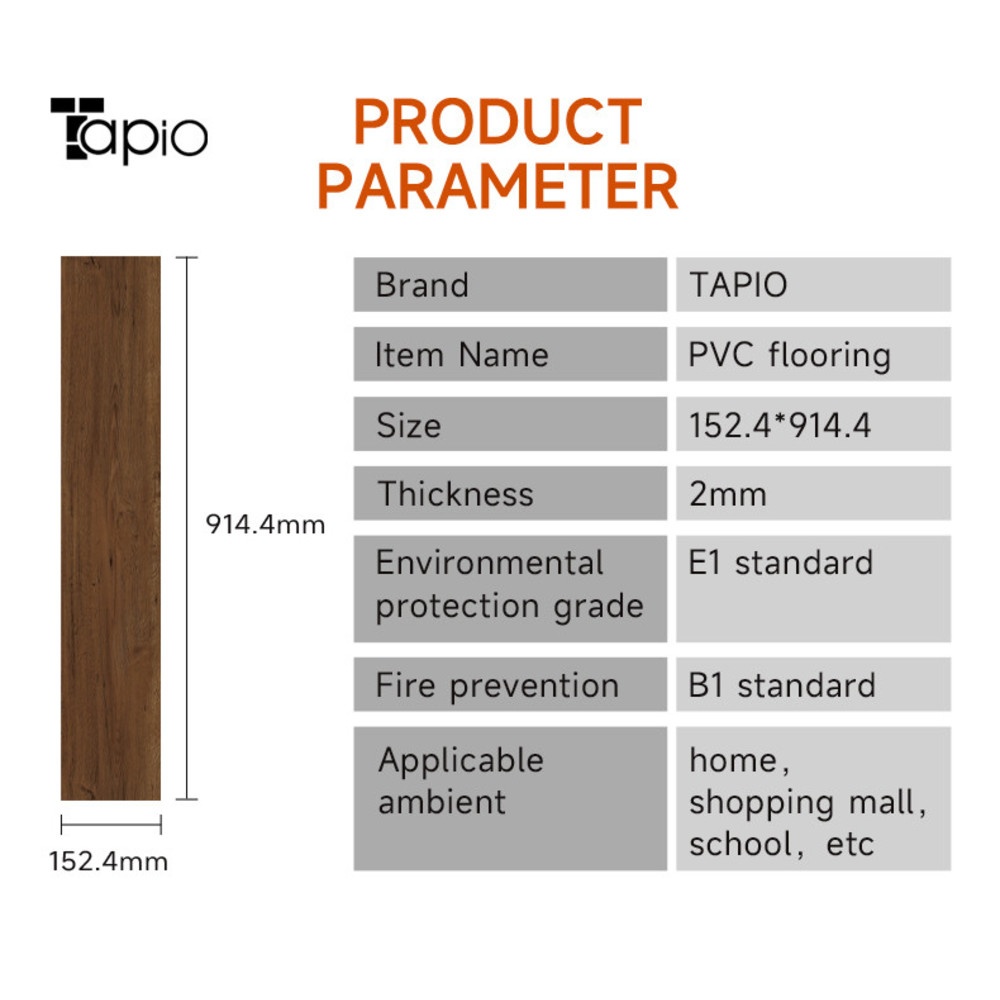 Tapio

PRODUCT PARAMETER

914.4mm

152.4mm

| Brand | TAPIO |
|---|---|
| Item Name | PVC flooring |
| Size | 152.4*914.4 |
| Thickness | 2mm |
| Environmental protection grade | E1 standard |
| Fire prevention | B1 standard |
| Applicable ambient | home, shopping mall, school, etc |